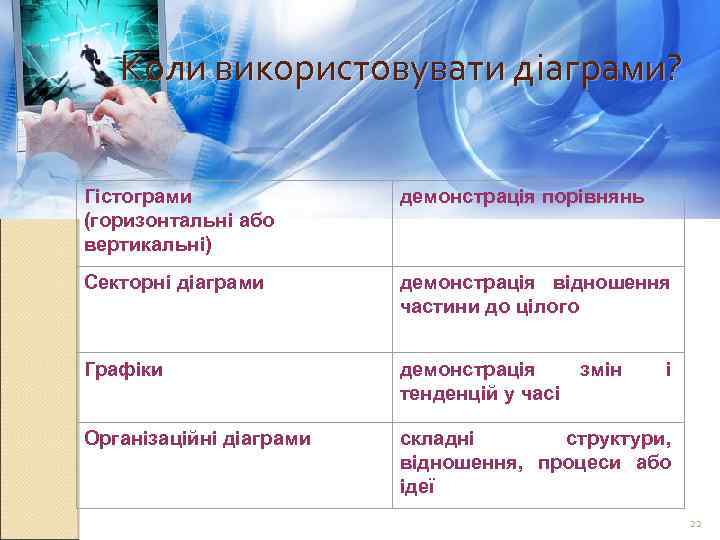 Коли використовувати діаграми?

| Гістограми (горизонтальні або вертикальні) | демонстрація порівнянь |
|---|---|
| Секторні діаграми | демонстрація відношення частини до цілого |
| Графіки | демонстрація змін і тенденцій у часі |
| Організаційні діаграми | складні структури, відношення, процеси або ідеї |

22